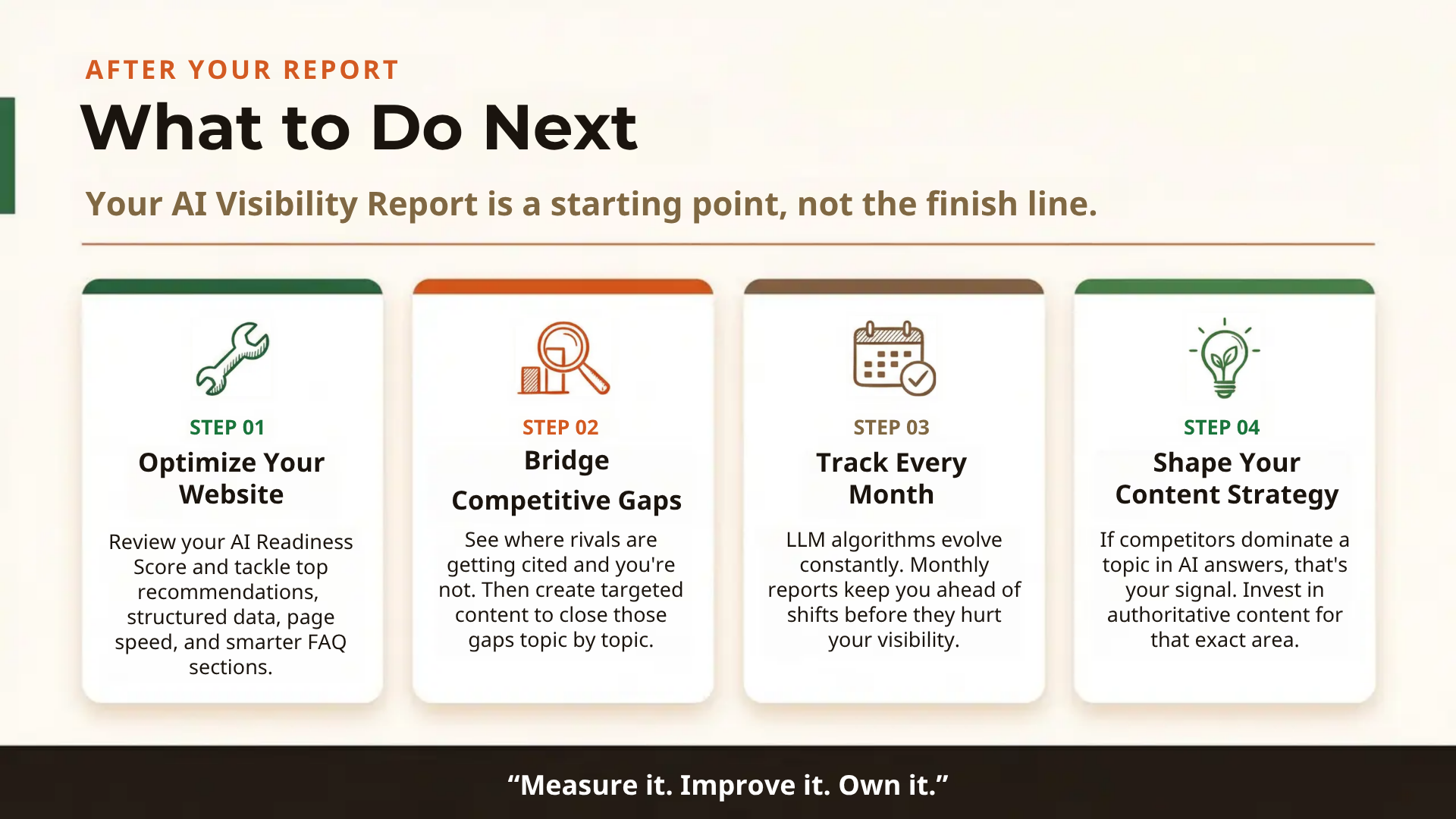 AFTER YOUR REPORT

What to Do Next

Your AI Visibility Report is a starting point, not the finish line.

STEP 01

Optimize Your Website

Review your AI Readiness Score and tackle top recommendations, structured data, page speed, and smarter FAQ sections.

STEP 02

Bridge Competitive Gaps

See where rivals are getting cited and you're not. Then create targeted content to close those gaps topic by topic.

STEP 03

Track Every Month

LLM algorithms evolve constantly. Monthly reports keep you ahead of shifts before they hurt your visibility.

STEP 04

Shape Your Content Strategy

If competitors dominate a topic in AI answers, that's your signal. Invest in authoritative content for that exact area.

“Measure it. Improve it. Own it.”